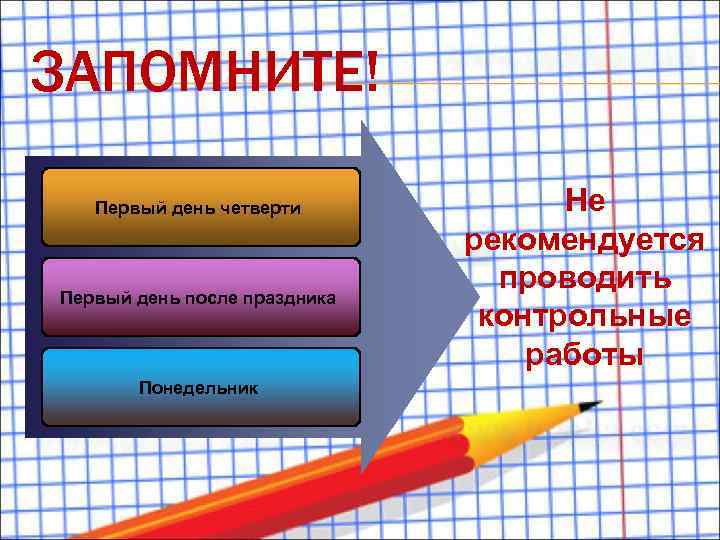 ЗАПОМНИТЕ!

Первый день четверти

Первый день после праздника

Понедельник

Не рекомендуется проводить контрольные работы